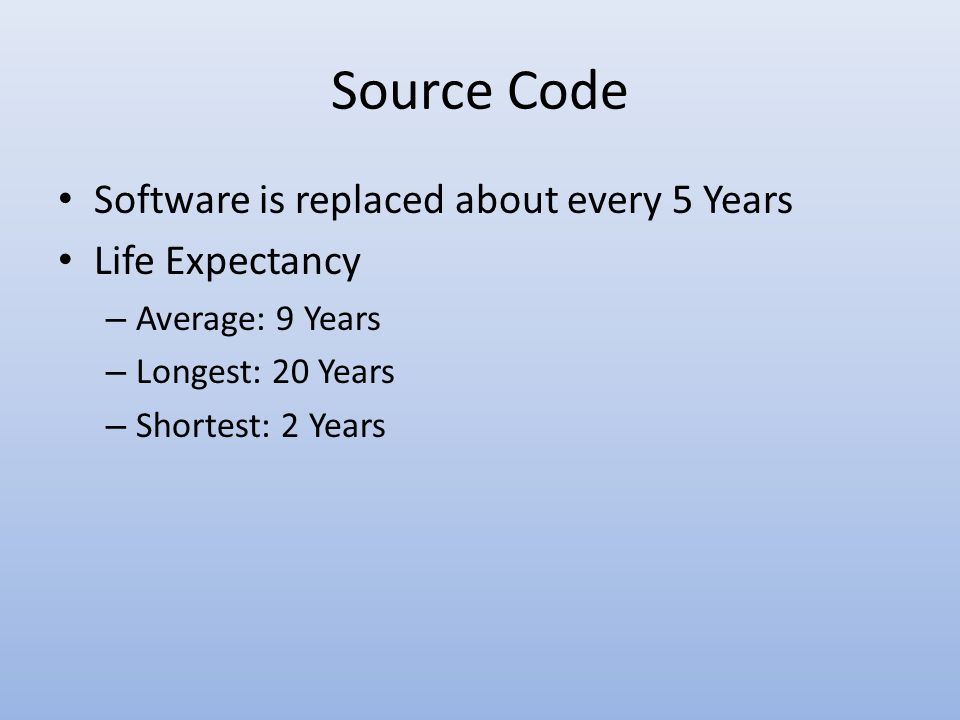 Source Code

• Software is replaced about every 5 Years
• Life Expectancy
– Average: 9 Years
– Longest: 20 Years
– Shortest: 2 Years